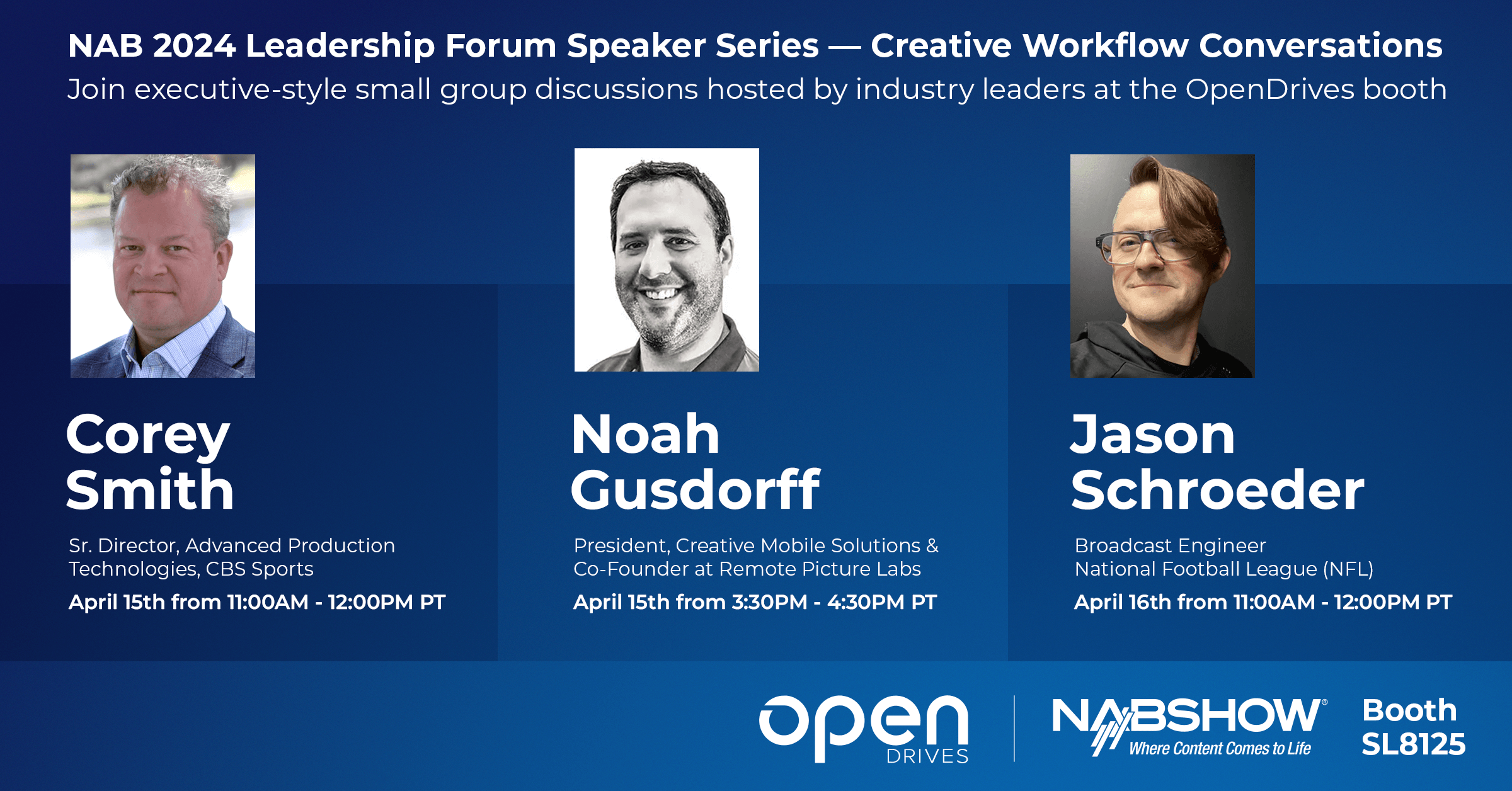 NAB 2024 Leadership Forum Speaker Series — Creative Workflow Conversations
Join executive-style small group discussions hosted by industry leaders at the OpenDrives booth

Corey Smith

Sr. Director, Advanced Production Technologies, CBS Sports

April 15th from 11:00AM - 12:00PM PT

Noah Gusdorff

President, Creative Mobile Solutions & Co-Founder at Remote Picture Labs

April 15th from 3:30PM - 4:30PM PT

Jason Schroeder

Broadcast Engineer
National Football League (NFL)

April 16th from 11:00AM - 12:00PM PT

open DRIVES

NABSHOW®
Where Content Comes to Life

Booth SL8125